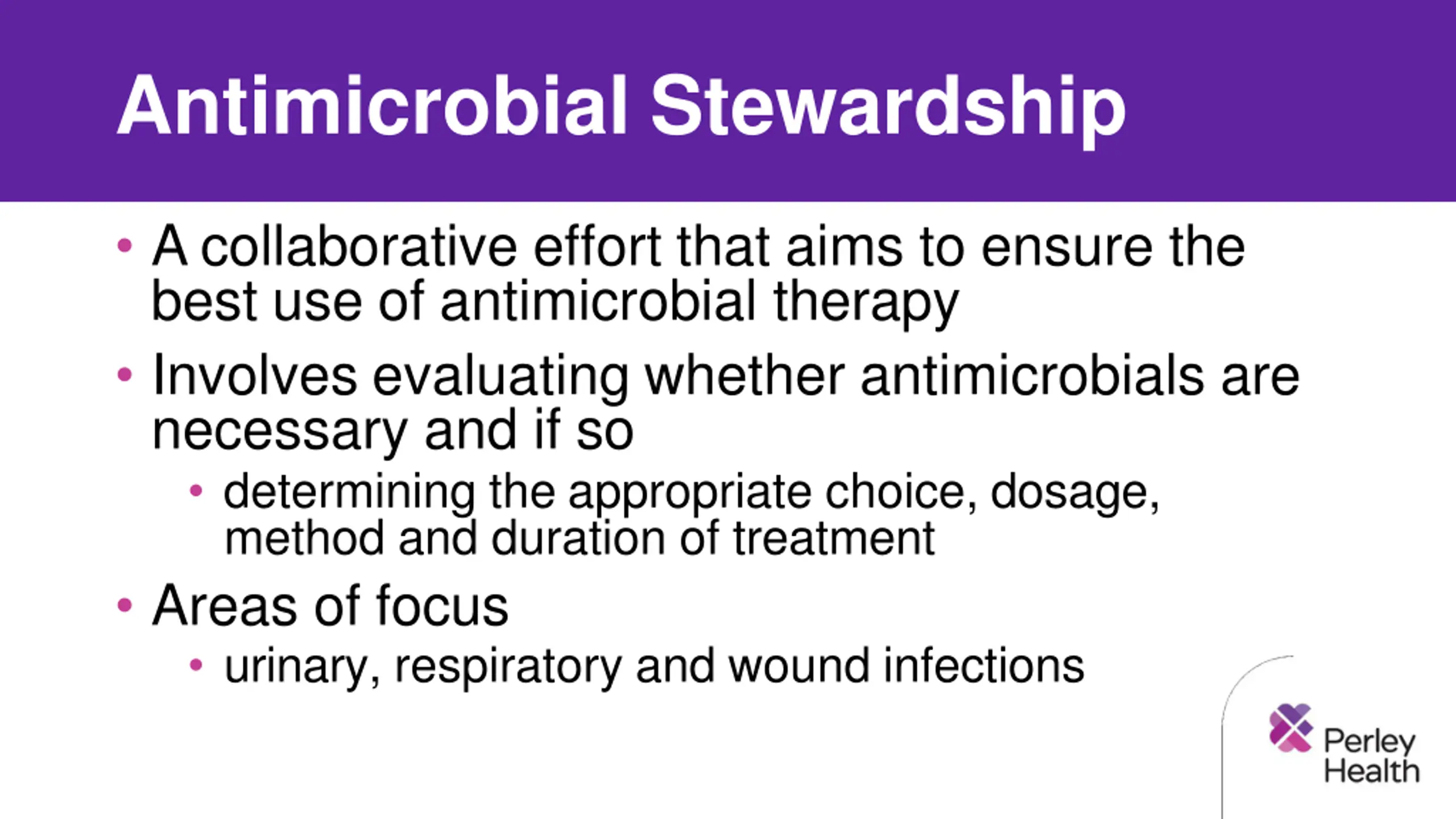 Antimicrobial Stewardship

• A collaborative effort that aims to ensure the best use of antimicrobial therapy
• Involves evaluating whether antimicrobials are necessary and if so
  • determining the appropriate choice, dosage, method and duration of treatment
• Areas of focus
  • urinary, respiratory and wound infections

Perley Health